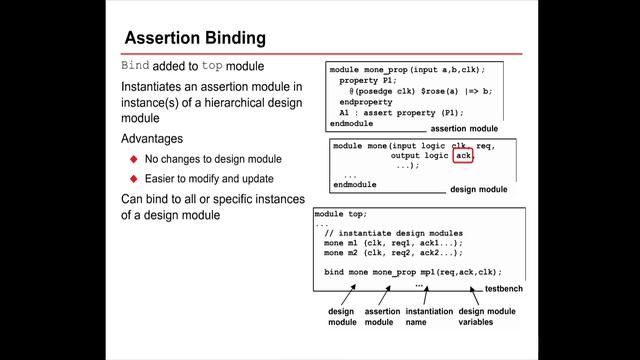 Assertion Binding

Bind added to top module

Instantiates an assertion module in instance(s) of a hierarchical design module

Advantages

No changes to design module

Easier to modify and update

Can bind to all or specific instances of a design module

module mone_prop(input a,b,clk);
  property P1;
    @(posedge clk) $rose(a) |=> b;
  endproperty
  A1 : assert property (P1);
endmodule

assertion module

module mone(input logic clk, req,
            output logic ack,
            ...);
  ...
endmodule

design module

module top;
...
  // instantiate design modules
  mone m1 (clk, req1, ack1...);
  mone m2 (clk, req2, ack2...);

  bind mone mone_prop mp1(req,ack,clk);
...

testbench

design module

assertion module

instantiation name

design module variables